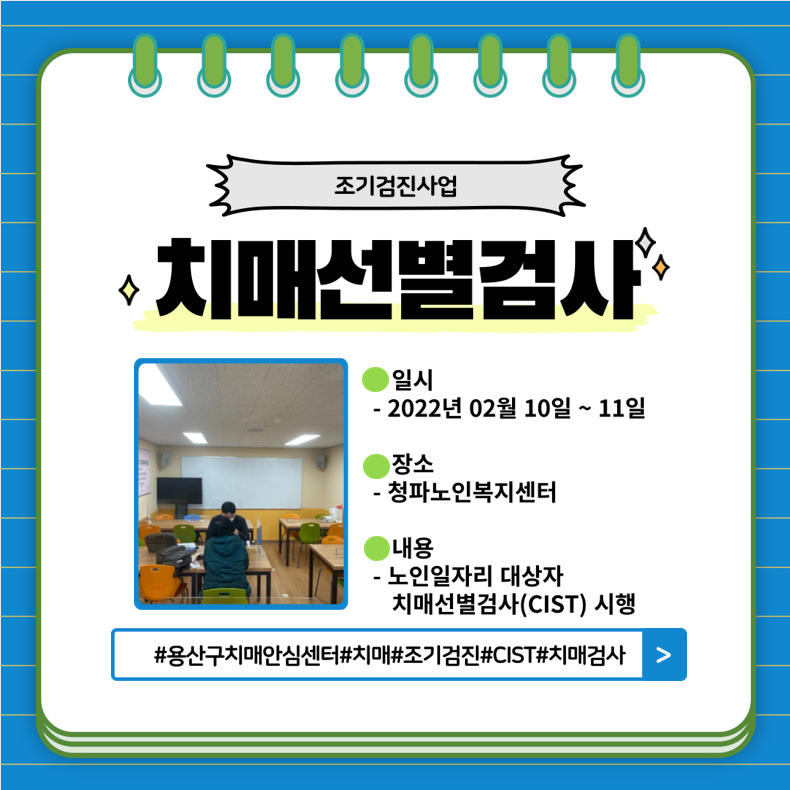 조기검진사업

치매선별검사

일시
- 2022년 02월 10일 ~ 11일

장소
- 청파노인복지센터

내용
- 노인일자리 대상자 치매선별검사(CIST) 시행

#용산구치매안심센터#치매#조기검진#CIST#치매검사

>